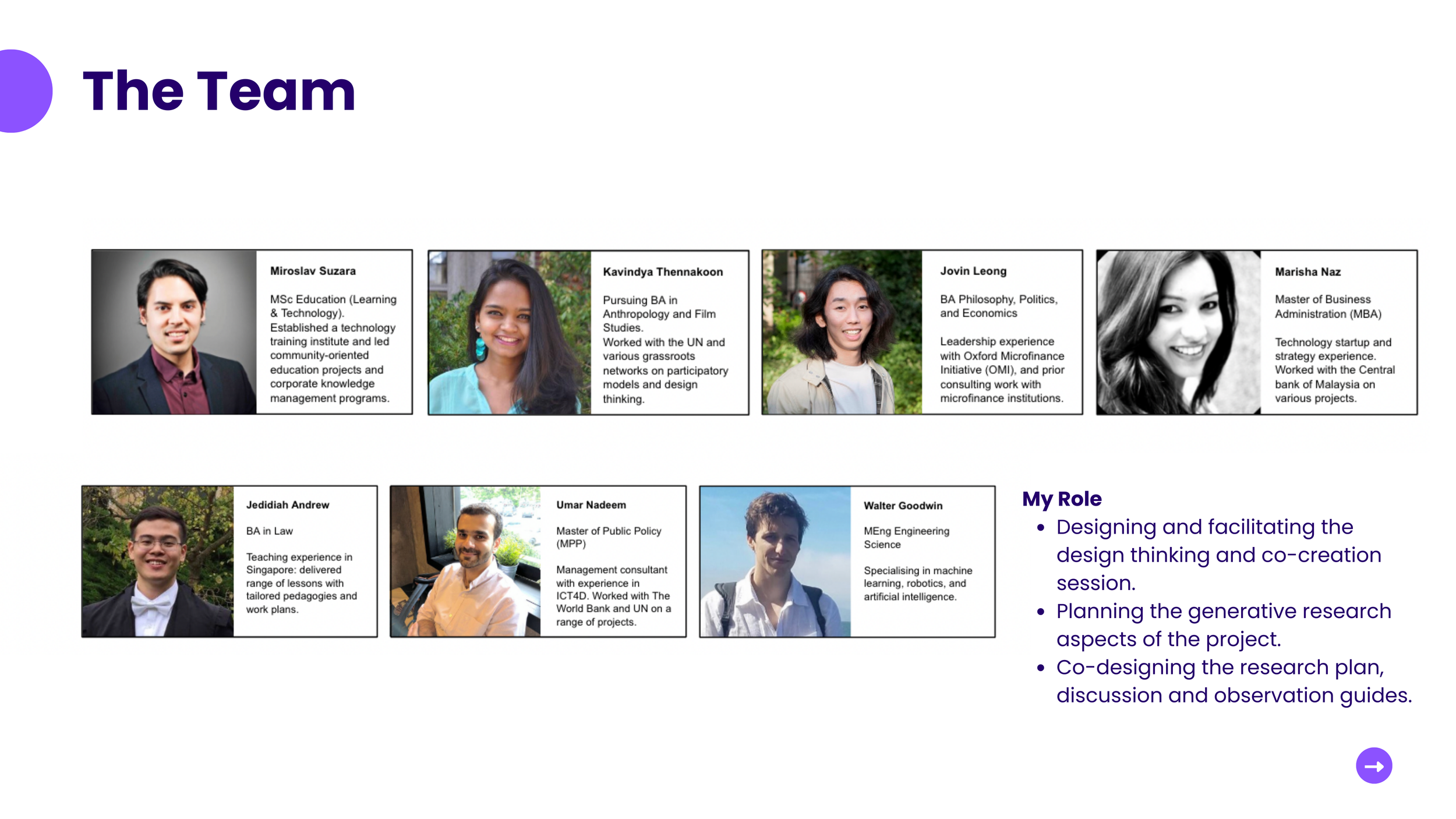 The Team

Miroslav Suzara

MSc Education (Learning & Technology).
Established a technology training institute and led community-oriented education projects and corporate knowledge management programs.

Kavindya Thennakoon

Pursuing BA in Anthropology and Film Studies.
Worked with the UN and various grassroots networks on participatory models and design thinking.

Jovin Leong

BA Philosophy, Politics, and Economics

Leadership experience with Oxford Microfinance Initiative (OMI), and prior consulting work with microfinance institutions.

Marisha Naz

Master of Business Administration (MBA)

Technology startup and strategy experience.
Worked with the Central bank of Malaysia on various projects.

Jedidiah Andrew

BA in Law

Teaching experience in Singapore: delivered range of lessons with tailored pedagogies and work plans.

Umar Nadeem

Master of Public Policy (MPP)

Management consultant with experience in ICT4D. Worked with The World Bank and UN on a range of projects.

Walter Goodwin

MEng Engineering Science

Specialising in machine learning, robotics, and artificial intelligence.

My Role
• Designing and facilitating the design thinking and co-creation session.
• Planning the generative research aspects of the project.
• Co-designing the research plan, discussion and observation guides.